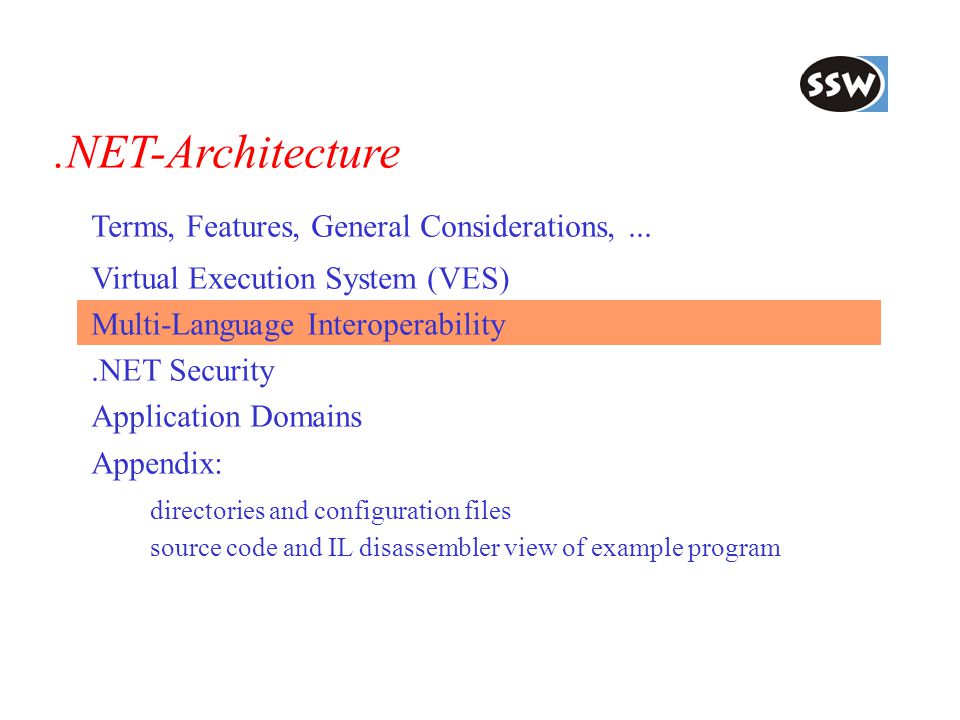 SSW

.NET-Architecture

Terms, Features, General Considerations, ...

Virtual Execution System (VES)

Multi-Language Interoperability

.NET Security

Application Domains

Appendix:

directories and configuration files
source code and IL disassembler view of example program